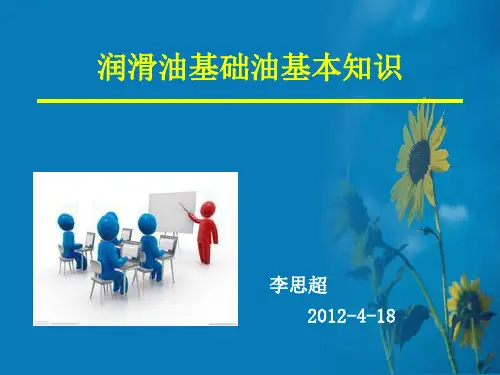 润滑油基础油基本知识

李思超

2012-4-18